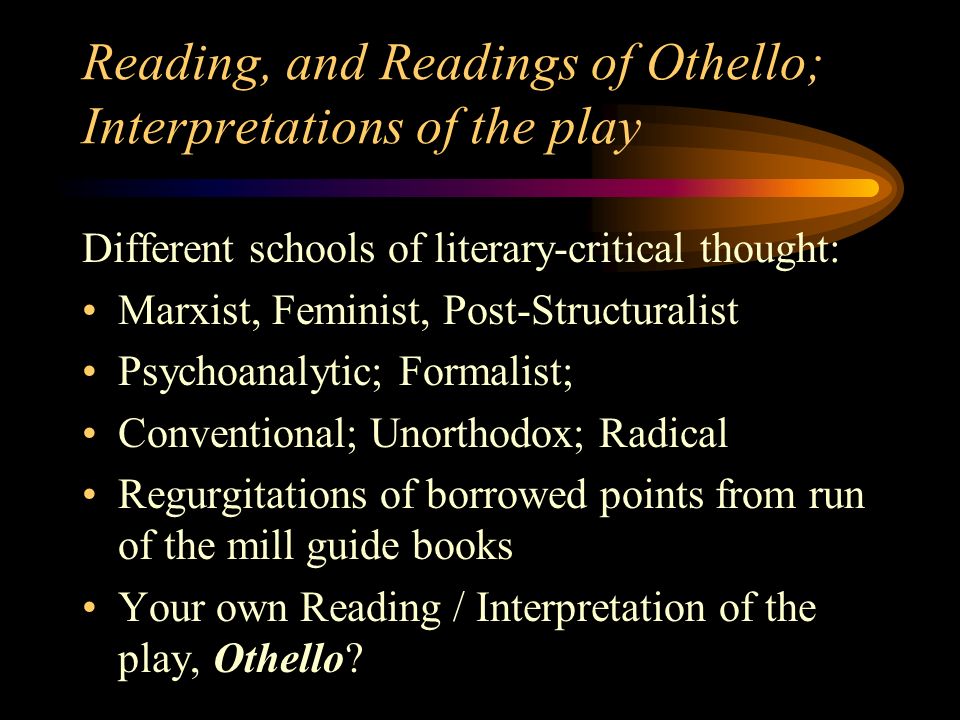 Reading, and Readings of Othello; Interpretations of the play

Different schools of literary-critical thought:

• Marxist, Feminist, Post-Structuralist
• Psychoanalytic; Formalist;
• Conventional; Unorthodox; Radical
• Regurgitations of borrowed points from run of the mill guide books
• Your own Reading / Interpretation of the play, Othello?